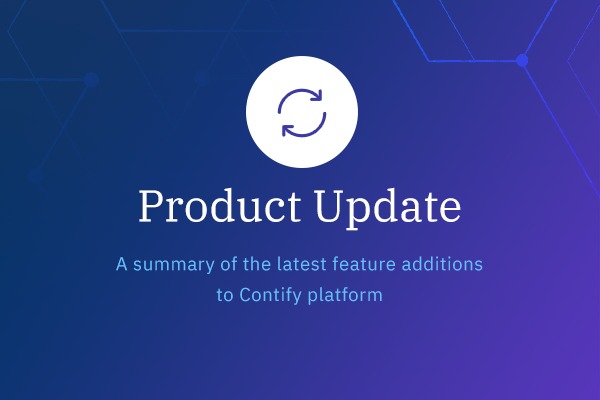 Product Update

A summary of the latest feature additions to Contify platform